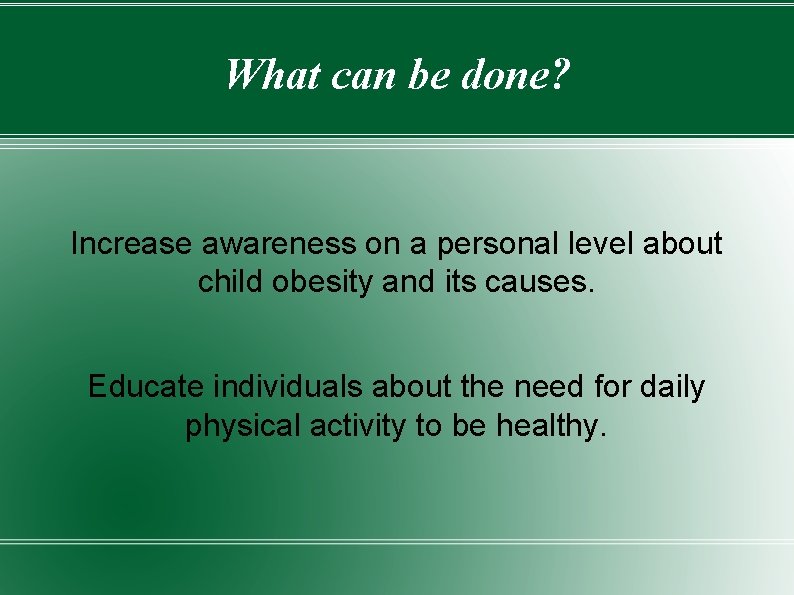 What can be done?

Increase awareness on a personal level about child obesity and its causes.

Educate individuals about the need for daily physical activity to be healthy.